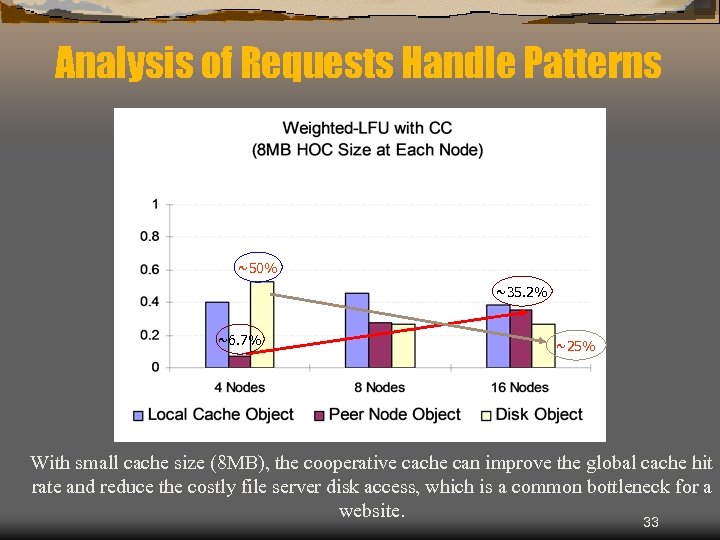 Analysis of Requests Handle Patterns

Weighted-LFU with CC
(8MB HOC Size at Each Node)

1
0.8
0.6
0.4
0.2
0

~50%
~35.2%
~6.7%
~25%

4 Nodes
8 Nodes
16 Nodes

Local Cache Object
Peer Node Object
Disk Object

With small cache size (8MB), the cooperative cache can improve the global cache hit rate and reduce the costly file server disk access, which is a common bottleneck for a website.

33